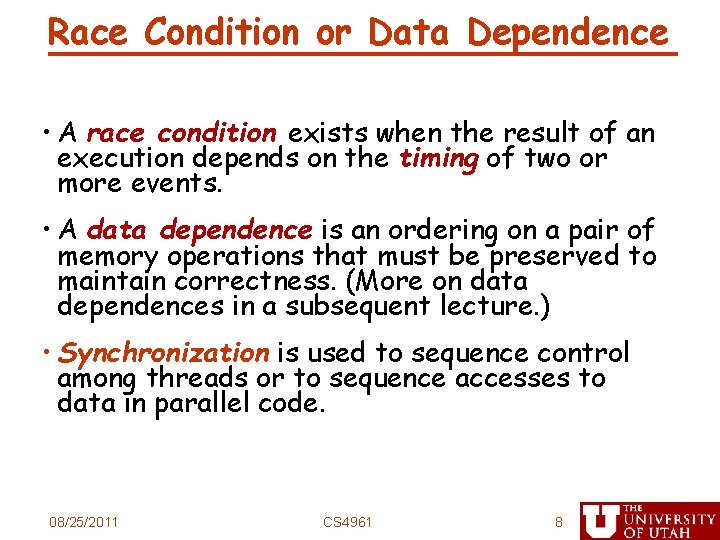 Race Condition or Data Dependence

• A race condition exists when the result of an execution depends on the timing of two or more events.

• A data dependence is an ordering on a pair of memory operations that must be preserved to maintain correctness. (More on data dependences in a subsequent lecture.)

• Synchronization is used to sequence control among threads or to sequence accesses to data in parallel code.

08/25/2011

CS4961

8

U THE UNIVERSITY OF UTAH